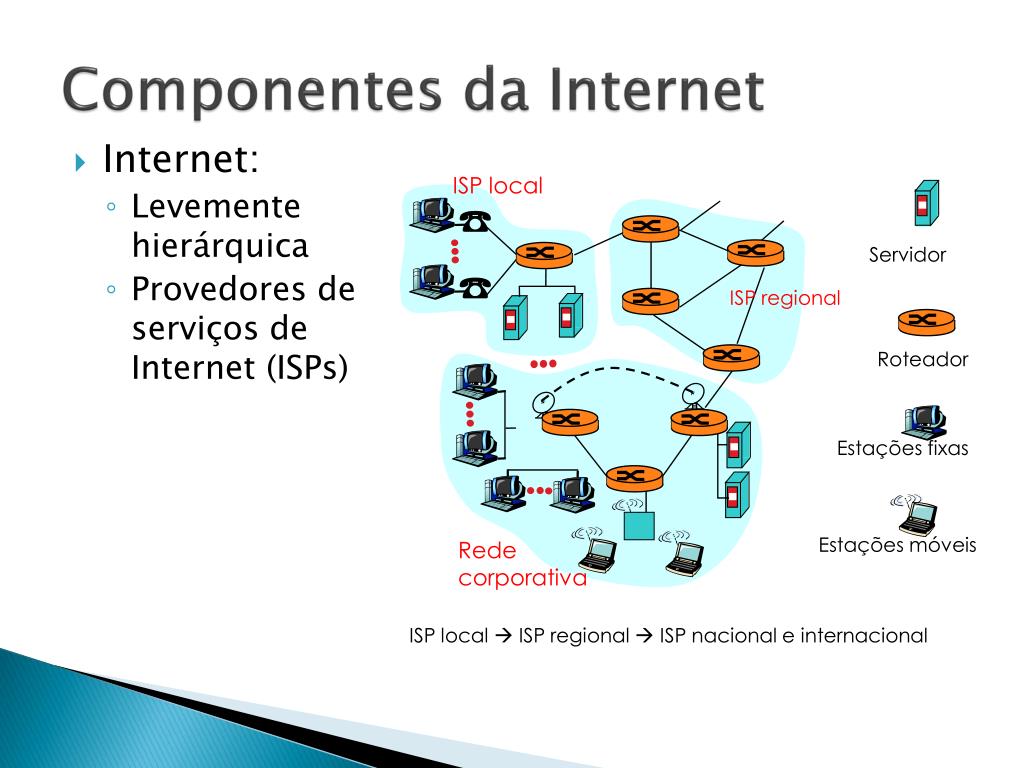 Componentes da Internet

Internet:
◦ Levemente hierárquica
◦ Provedores de serviços de Internet (ISPs)

ISP local

ISP regional

Rede corporativa

Servidor

Roteador

Estações fixas

Estações móveis

ISP local → ISP regional → ISP nacional e internacional